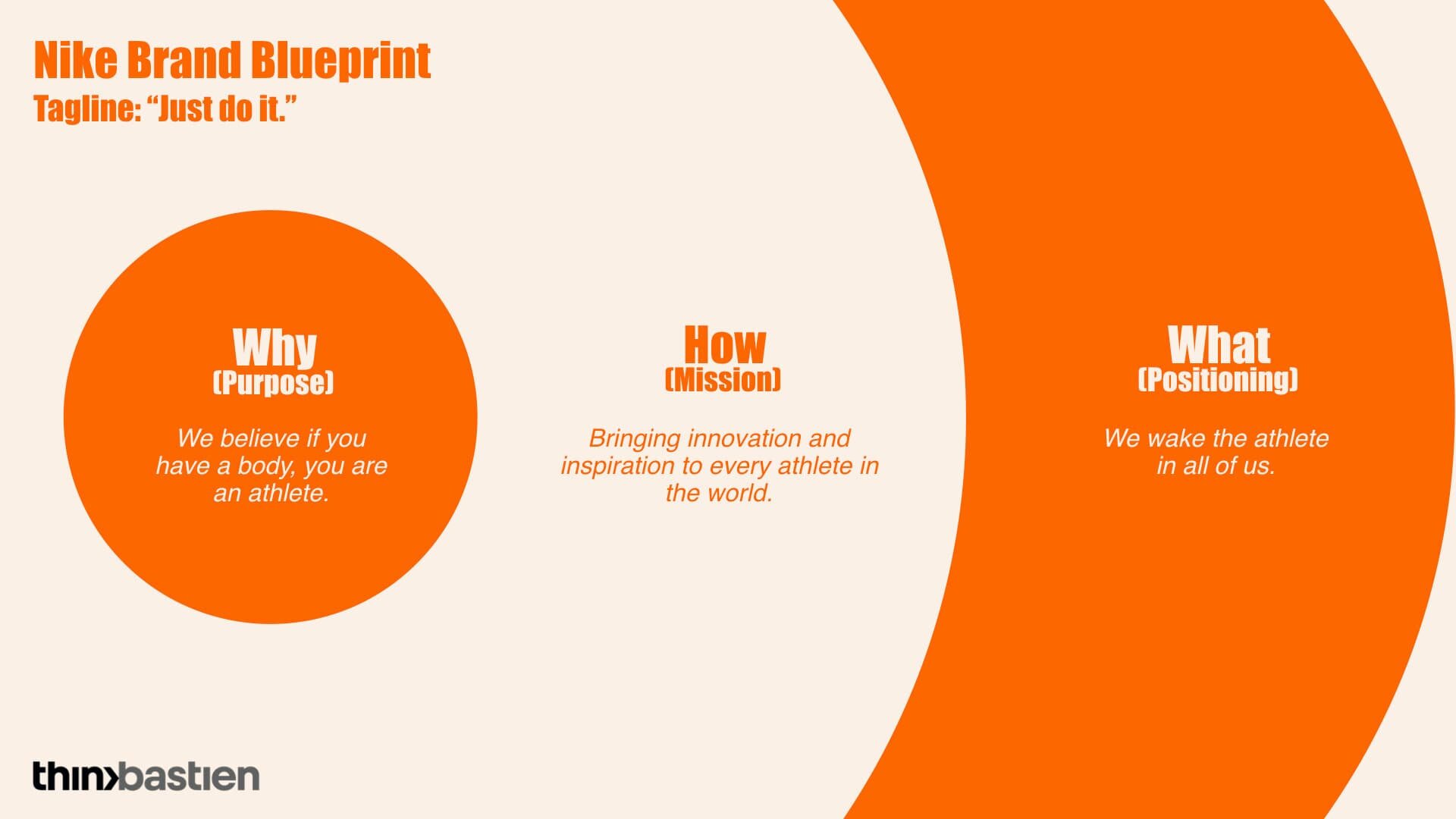 Nike Brand Blueprint
Tagline: “Just do it.”

Why
(Purpose)

We believe if you have a body, you are an athlete.

How
(Mission)

Bringing innovation and inspiration to every athlete in the world.

What
(Positioning)

We wake the athlete in all of us.

thinkbastien